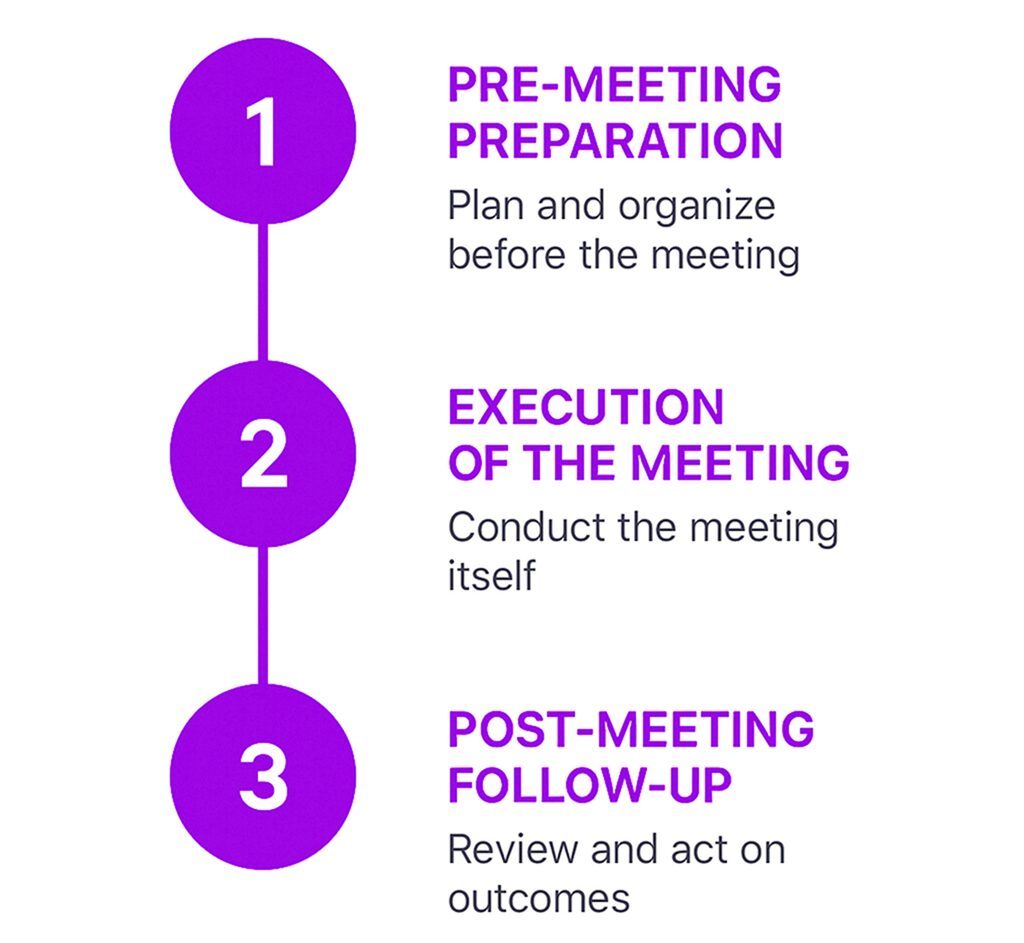 1

PRE-MEETING PREPARATION

Plan and organize before the meeting

2

EXECUTION OF THE MEETING

Conduct the meeting itself

3

POST-MEETING FOLLOW-UP

Review and act on outcomes